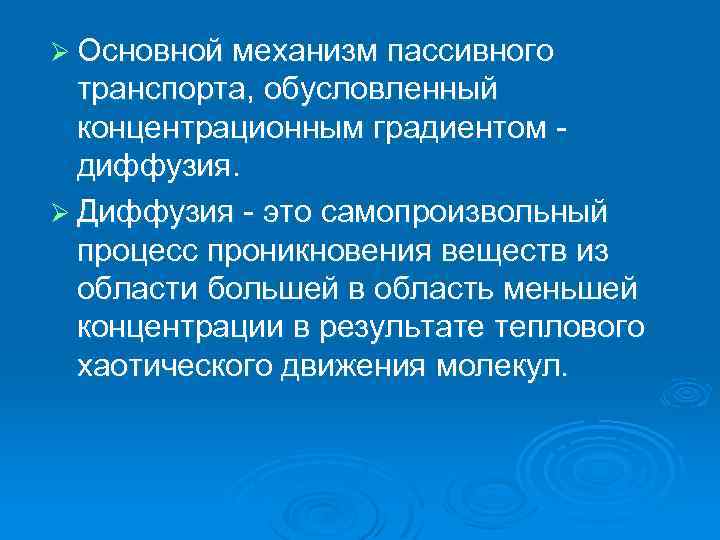 ➢ Основной механизм пассивного транспорта, обусловленный концентрационным градиентом - диффузия.

➢ Диффузия - это самопроизвольный процесс проникновения веществ из области большей в область меньшей концентрации в результате теплового хаотического движения молекул.